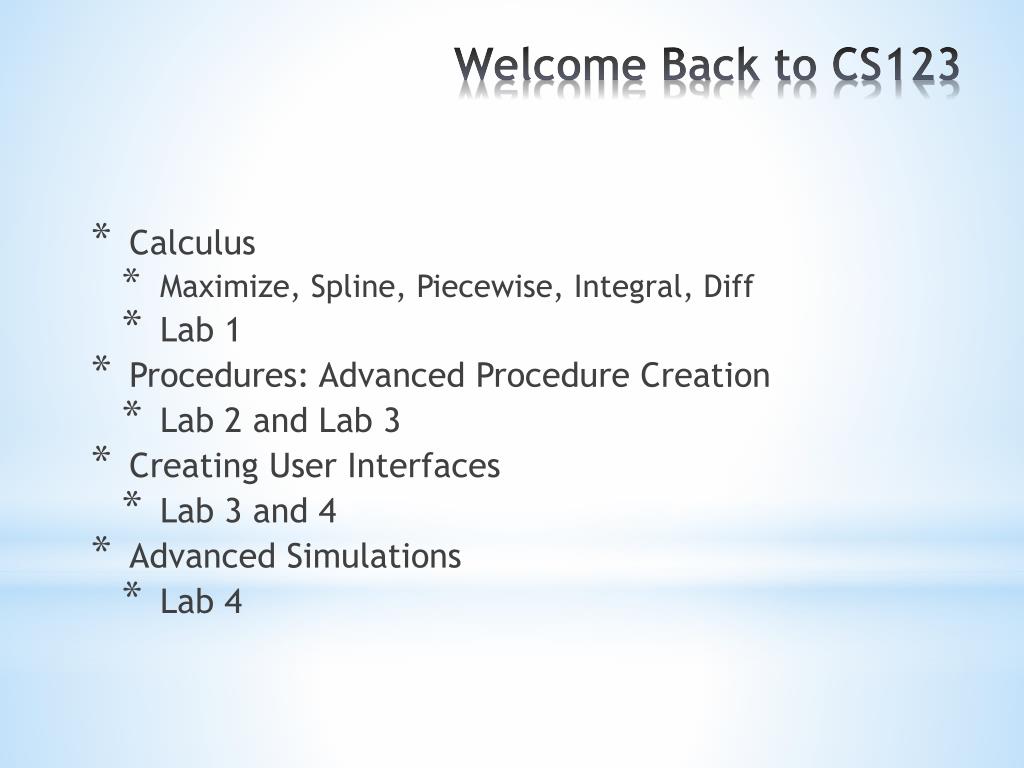 Welcome Back to CS123

* Calculus
  * Maximize, Spline, Piecewise, Integral, Diff
  * Lab 1
* Procedures: Advanced Procedure Creation
  * Lab 2 and Lab 3
* Creating User Interfaces
  * Lab 3 and 4
* Advanced Simulations
  * Lab 4